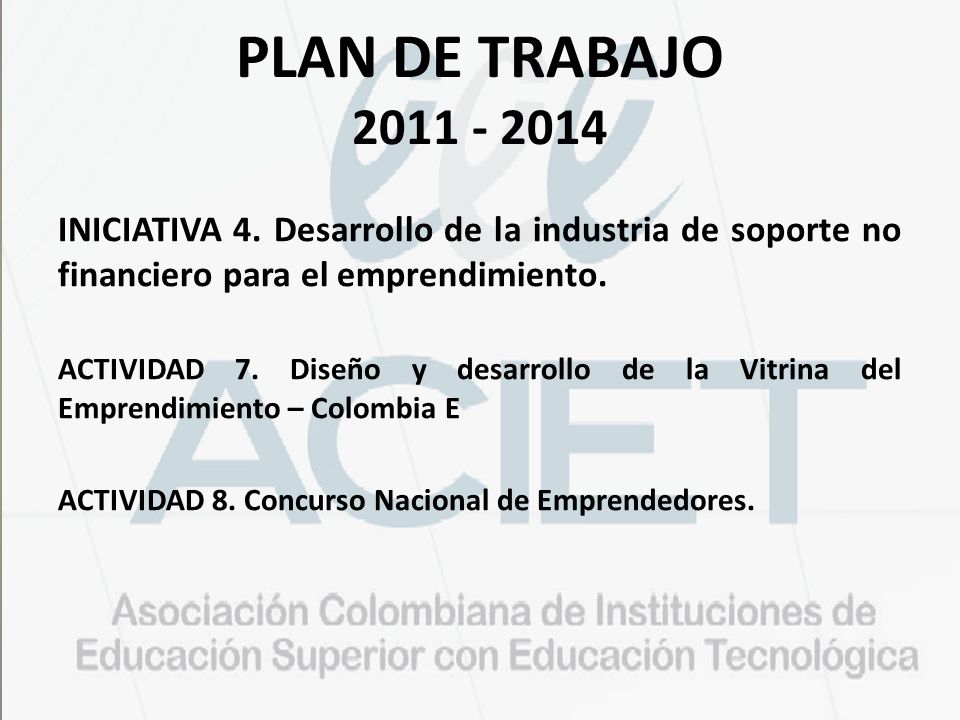 PLAN DE TRABAJO
2011 - 2014

INICIATIVA 4. Desarrollo de la industria de soporte no financiero para el emprendimiento.

ACTIVIDAD 7. Diseño y desarrollo de la Vitrina del Emprendimiento – Colombia E

ACTIVIDAD 8. Concurso Nacional de Emprendedores.

ACIET

Asociación Colombiana de Instituciones de Educación Superior con Educación Tecnológica